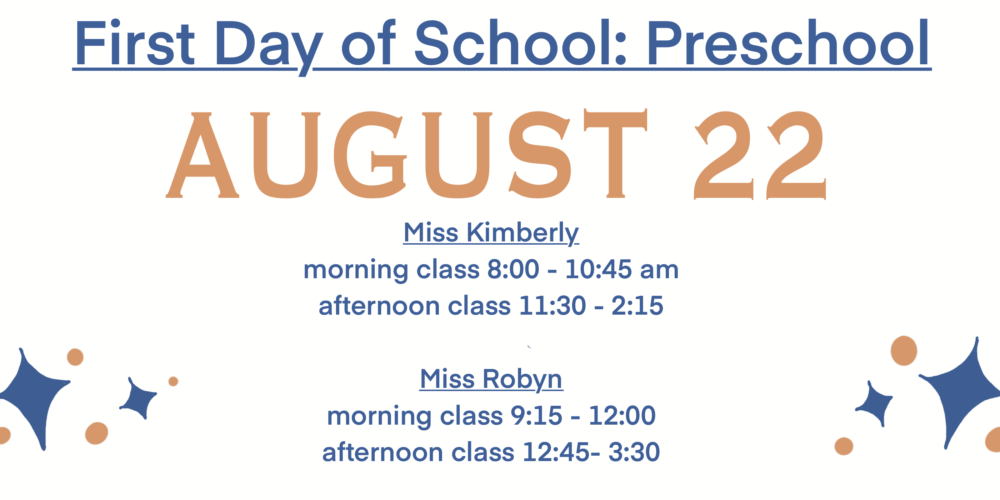 First Day of School: Preschool

AUGUST 22

Miss Kimberly
morning class 8:00 - 10:45 am
afternoon class 11:30 - 2:15

Miss Robyn
morning class 9:15 - 12:00
afternoon class 12:45- 3:30